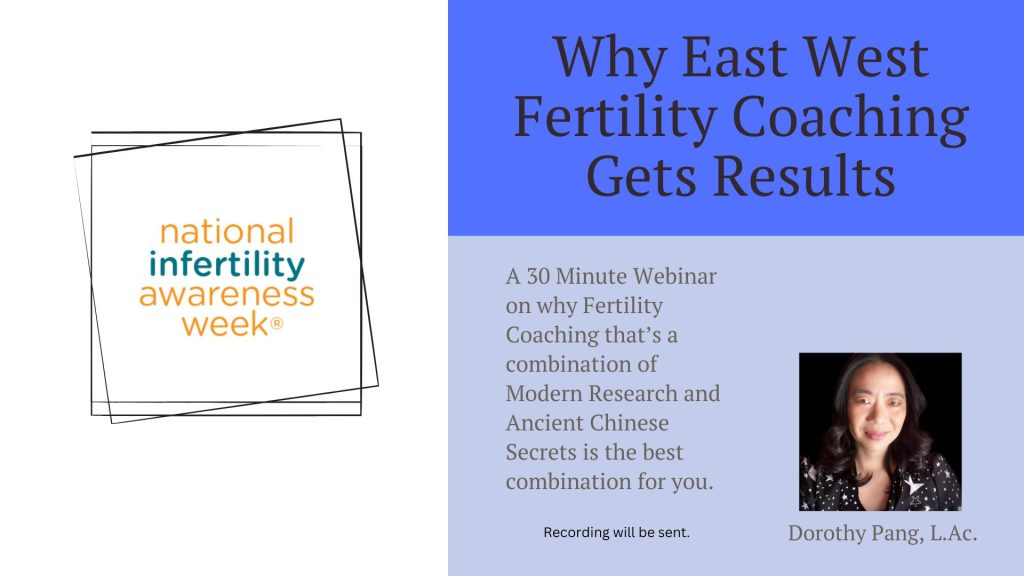 national
infertility
awareness
week®

Why East West Fertility Coaching Gets Results

A 30 Minute Webinar on why Fertility Coaching that's a combination of Modern Research and Ancient Chinese Secrets is the best combination for you.

Recording will be sent.

Dorothy Pang, L.Ac.